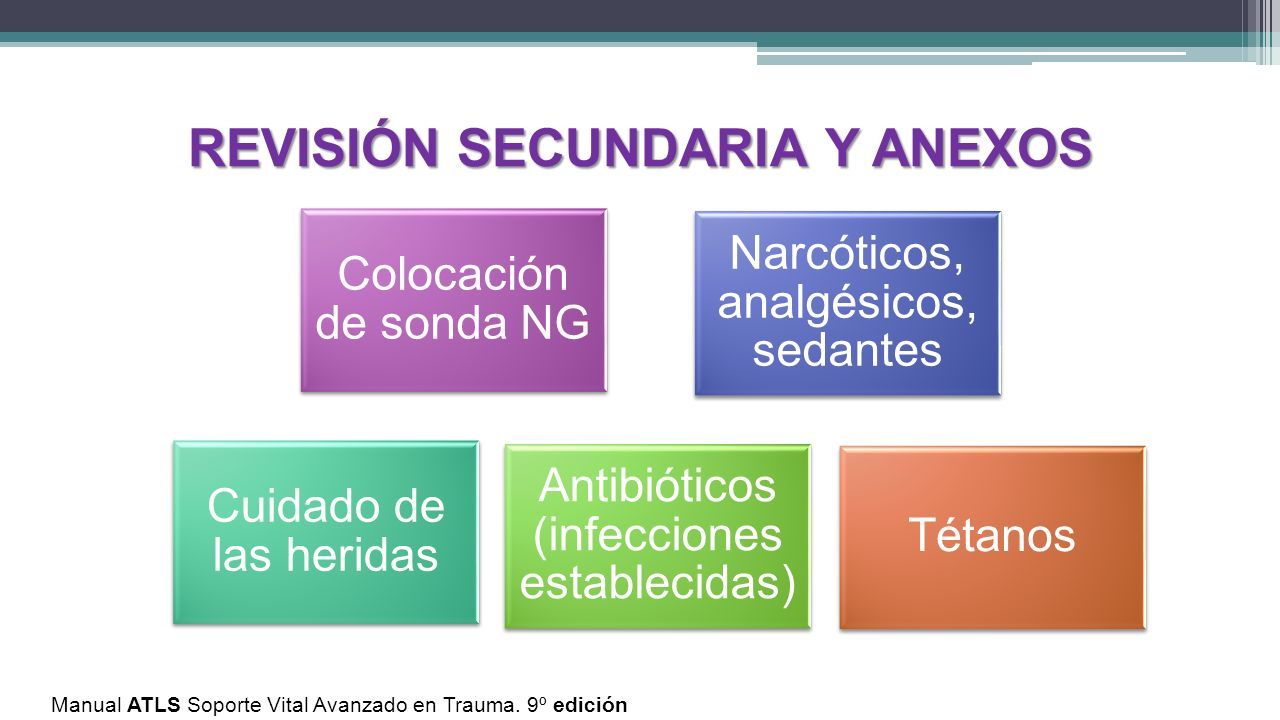 REVISIÓN SECUNDARIA Y ANEXOS

Colocación de sonda NG

Narcóticos, analgésicos, sedantes

Cuidado de las heridas

Antibióticos (infecciones establecidas)

Tétanos

Manual ATLS Soporte Vital Avanzado en Trauma. 9º edición